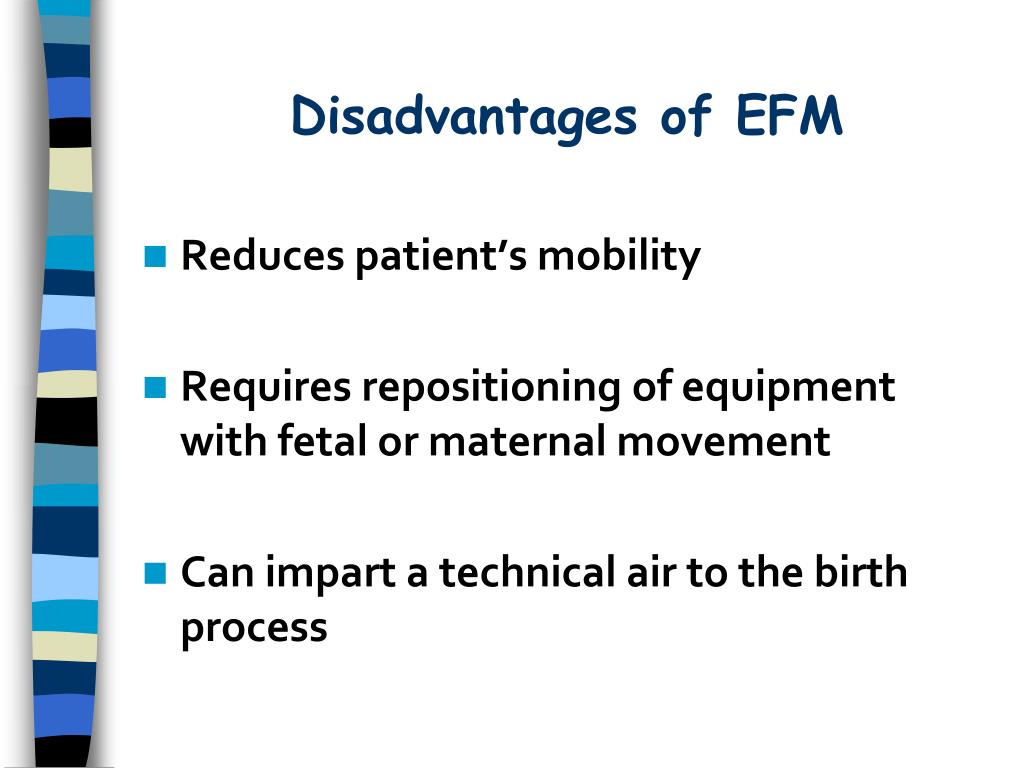 Disadvantages of EFM

Reduces patient’s mobility

Requires repositioning of equipment with fetal or maternal movement

Can impart a technical air to the birth process